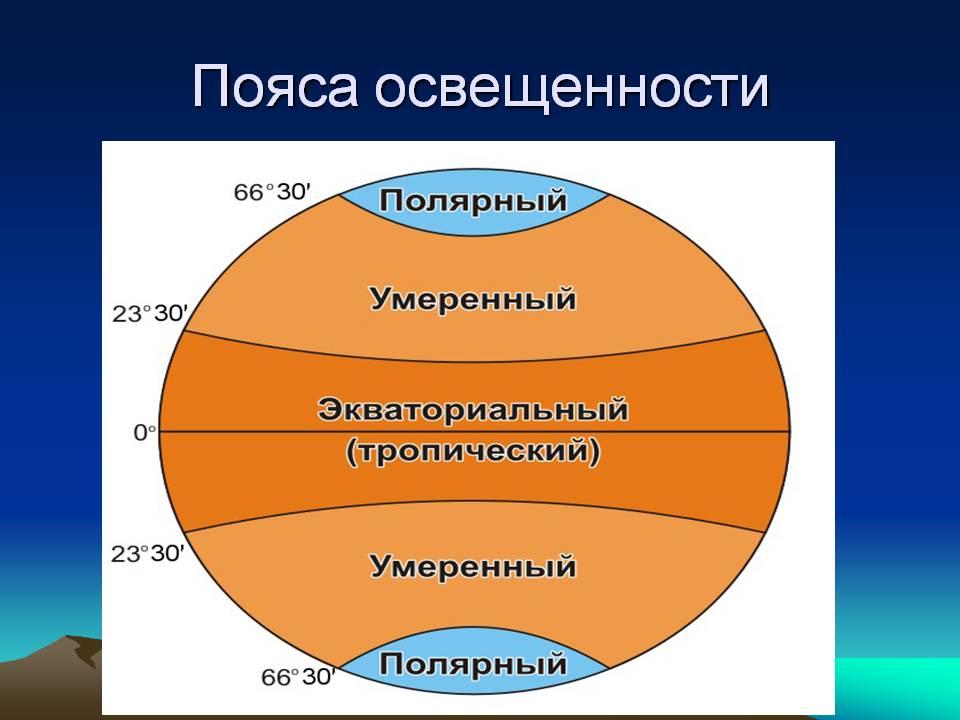 Пояса освещенности

66°30′
Полярный
23°30′
Умеренный
0°
Экваториальный (тропический)
23°30′
Умеренный
66°30′
Полярный